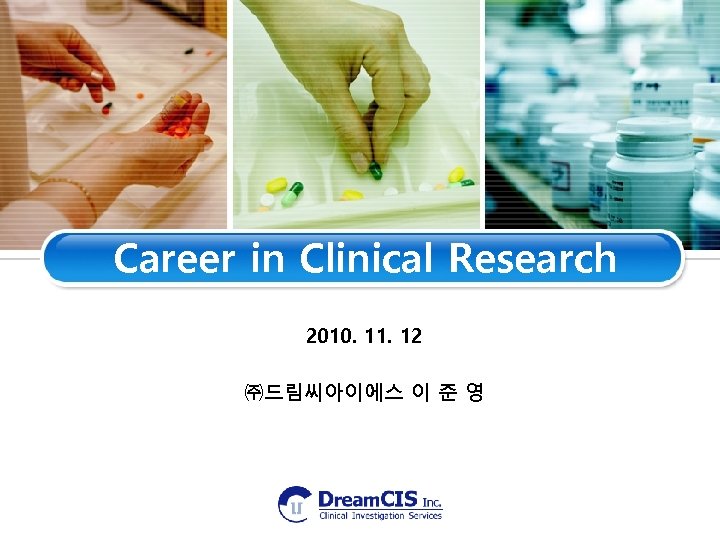 Career in Clinical Research

2010. 11. 12

㈜드림씨아이에스 이 준 영

DreamCIS Inc.
Clinical Investigation Services